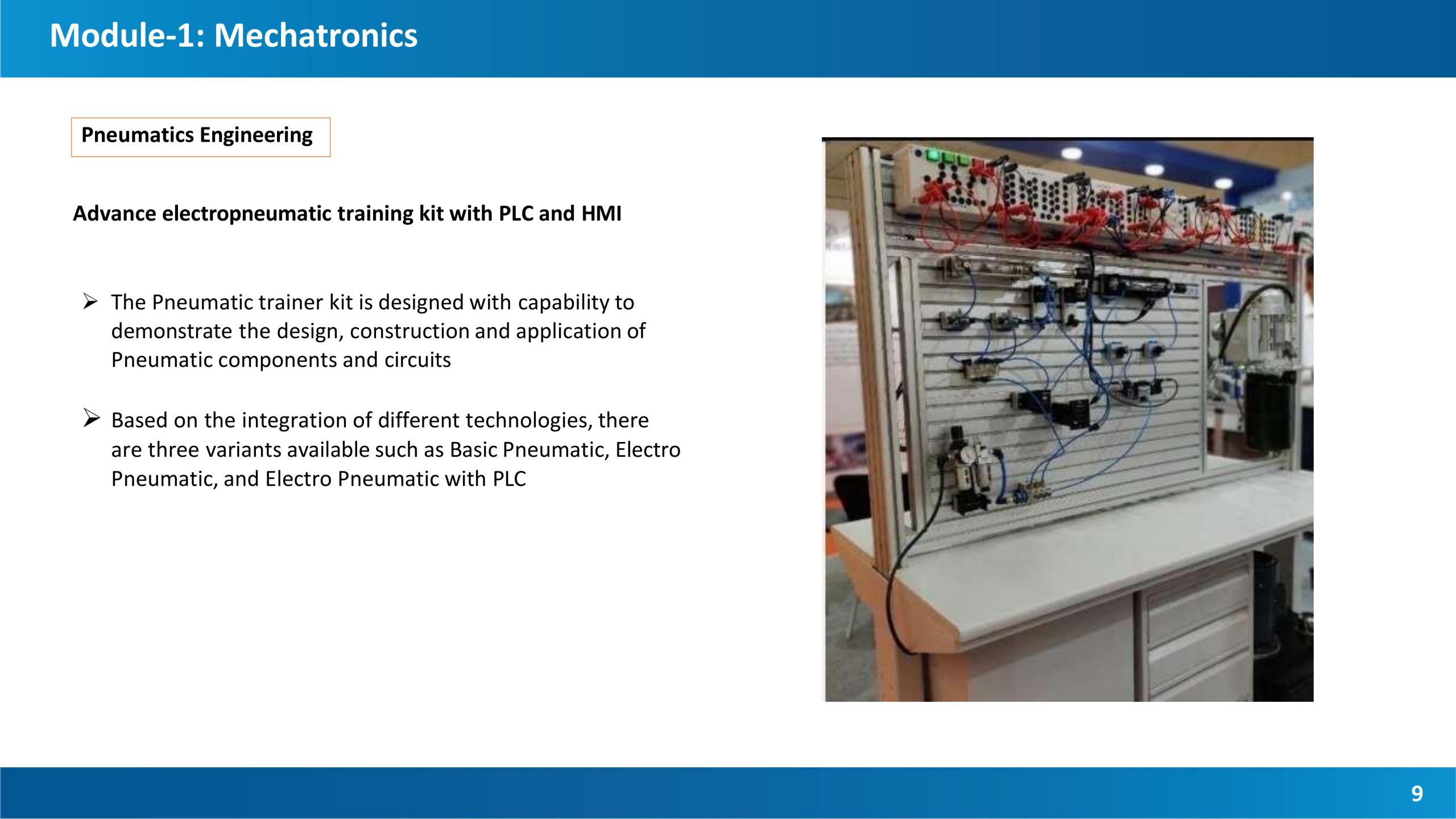 Module-1: Mechatronics

Pneumatics Engineering

Advance electropneumatic training kit with PLC and HMI

➢ The Pneumatic trainer kit is designed with capability to demonstrate the design, construction and application of Pneumatic components and circuits

➢ Based on the integration of different technologies, there are three variants available such as Basic Pneumatic, Electro Pneumatic, and Electro Pneumatic with PLC

9